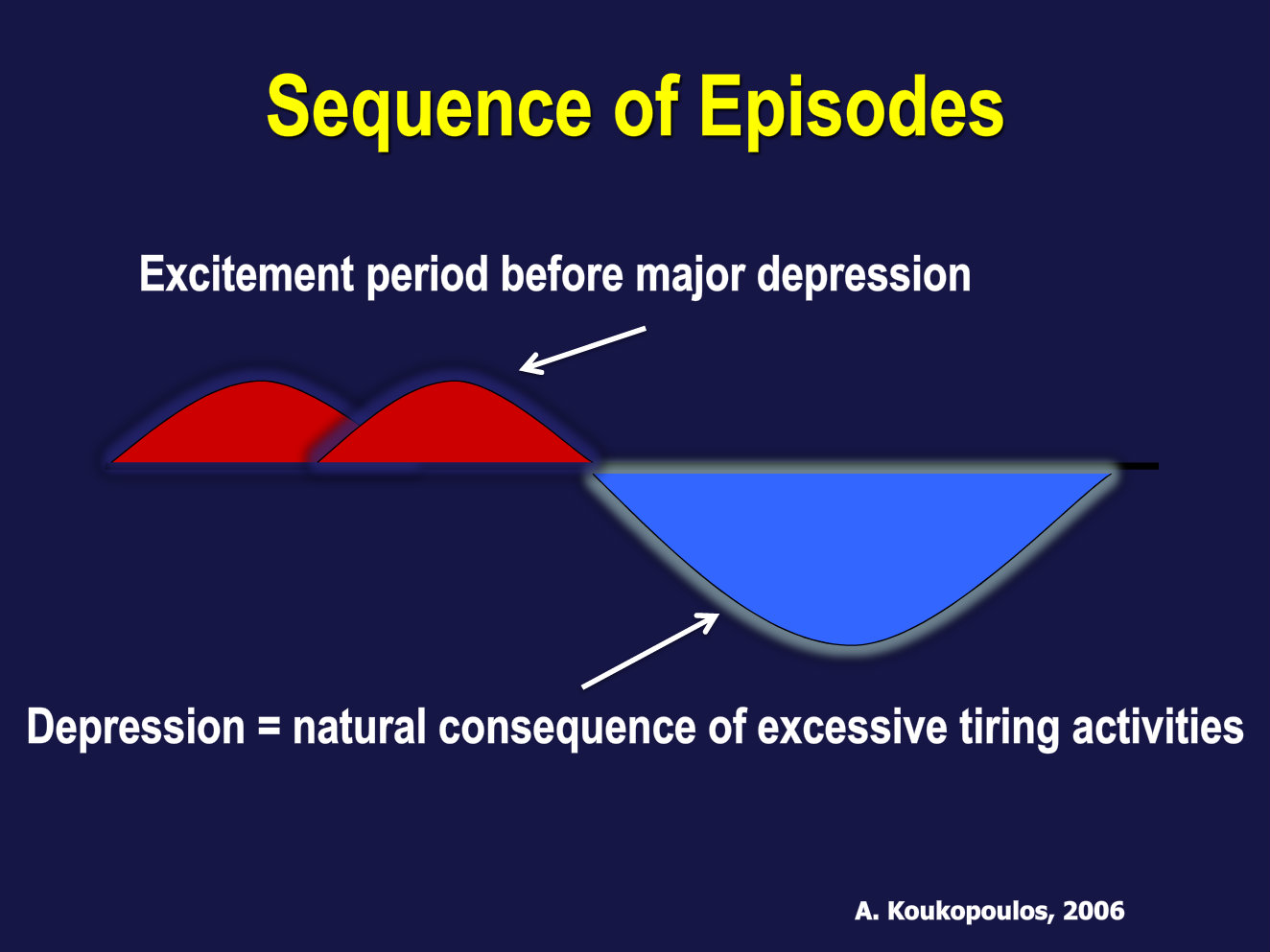 Sequence of Episodes

Excitement period before major depression

Depression = natural consequence of excessive tiring activities

A. Koukopoulos, 2006